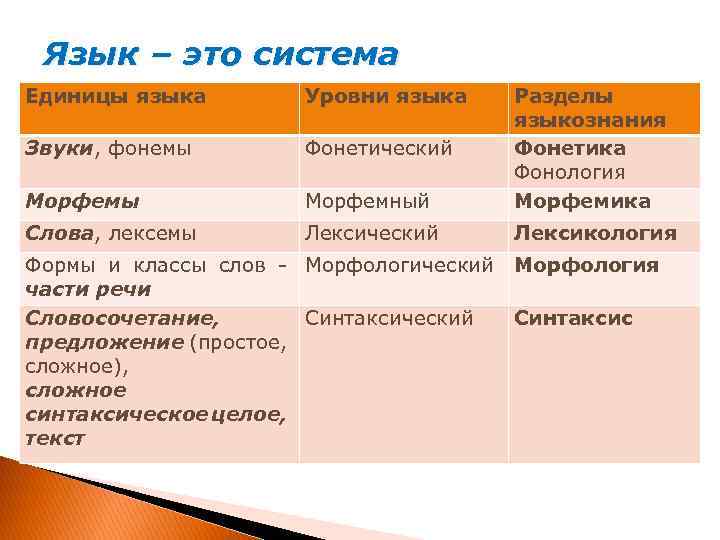 Язык – это система

| Единицы языка | Уровни языка | Разделы языкознания |
|---|---|---|
| Звуки, фонемы | Фонетический | Фонетика Фонология |
| Морфемы | Морфемный | Морфемика |
| Слова, лексемы | Лексический | Лексикология |
| Формы и классы слов - части речи | Морфологический | Морфология |
| Словосочетание, предложение (простое, сложное), сложное синтаксическое целое, текст | Синтаксический | Синтаксис |